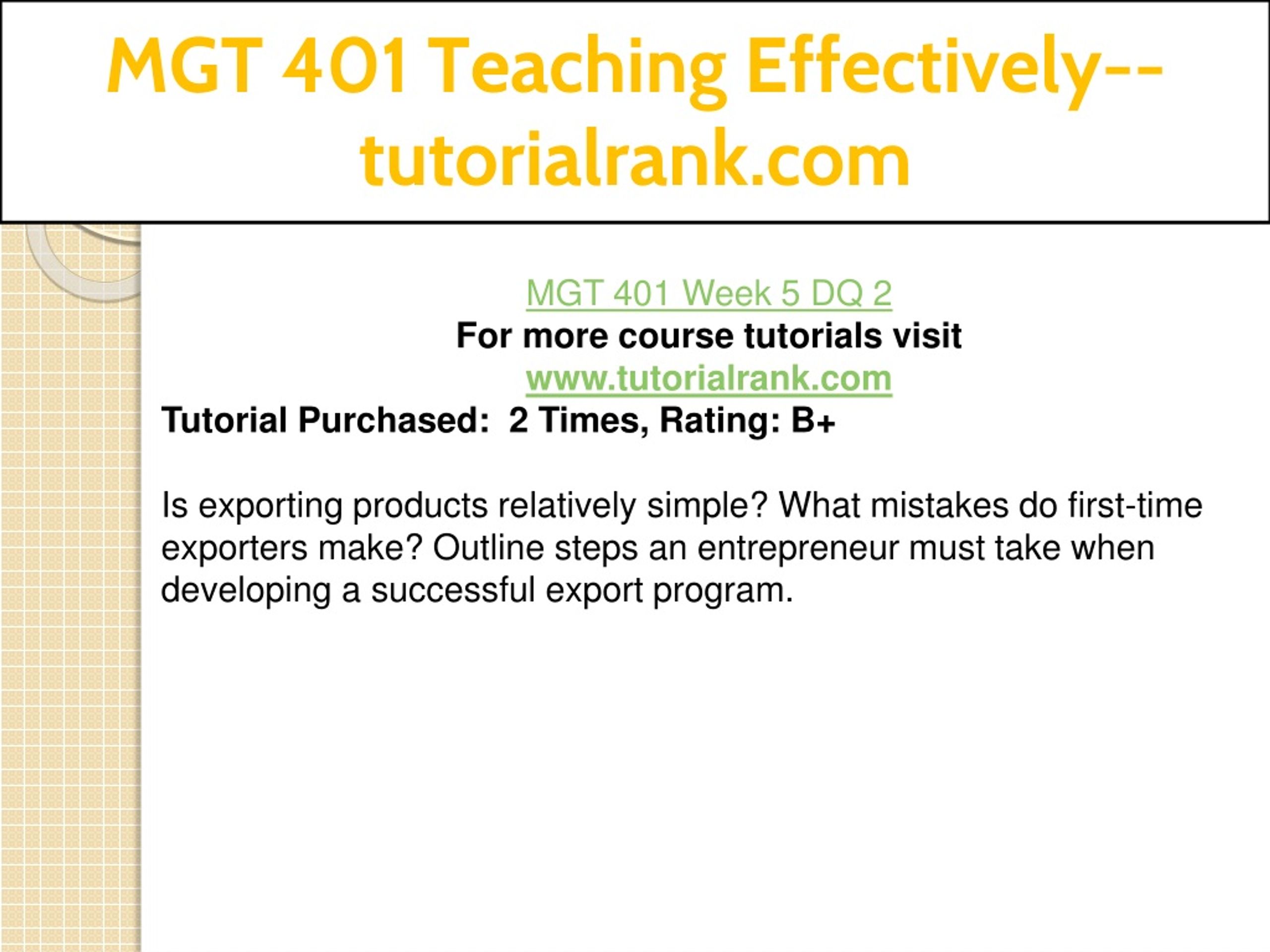 MGT 401 Teaching Effectively--tutorialrank.com

MGT 401 Week 5 DQ 2
For more course tutorials visit
www.tutorialrank.com
Tutorial Purchased: 2 Times, Rating: B+

Is exporting products relatively simple? What mistakes do first-time exporters make? Outline steps an entrepreneur must take when developing a successful export program.